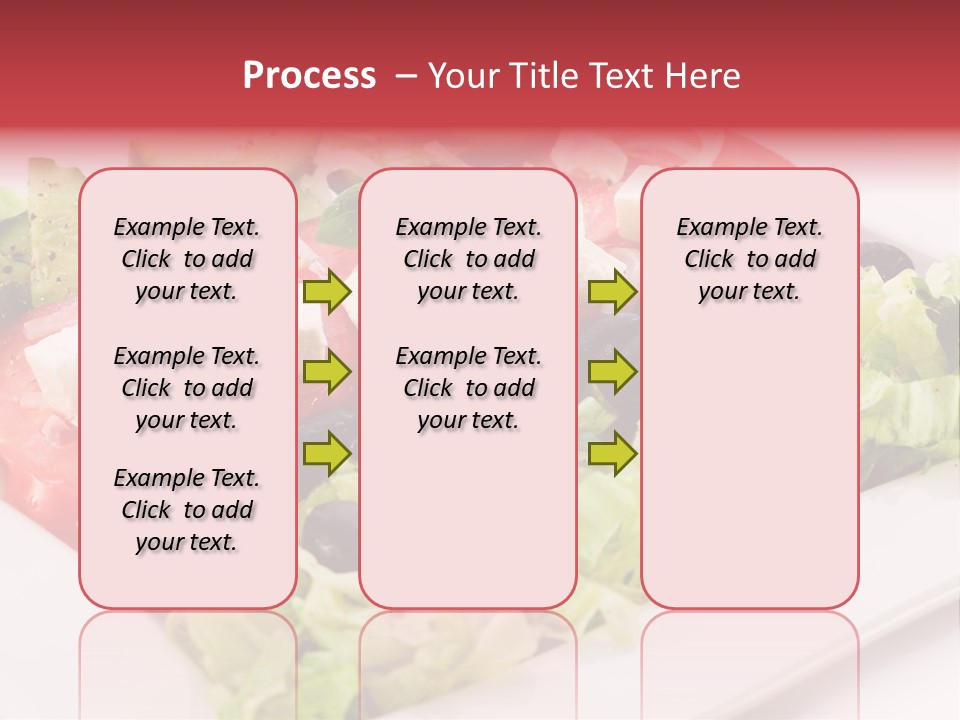 Process – Your Title Text Here

Example Text. Click to add your text.

Example Text. Click to add your text.

Example Text. Click to add your text.

Example Text. Click to add your text.

Example Text. Click to add your text.

Example Text. Click to add your text.